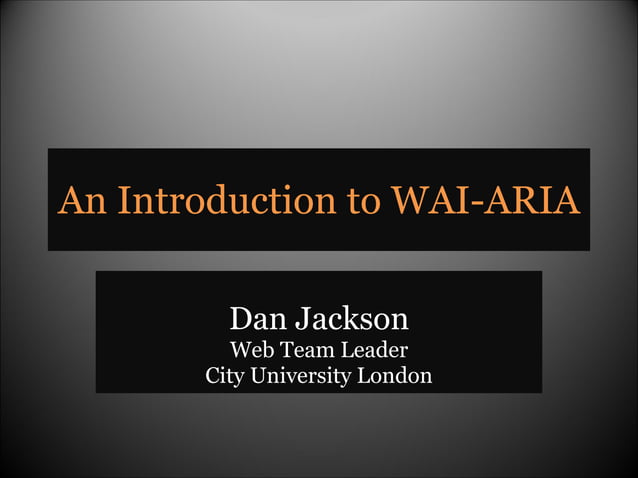 An Introduction to WAI-ARIA

Dan Jackson
Web Team Leader
City University London